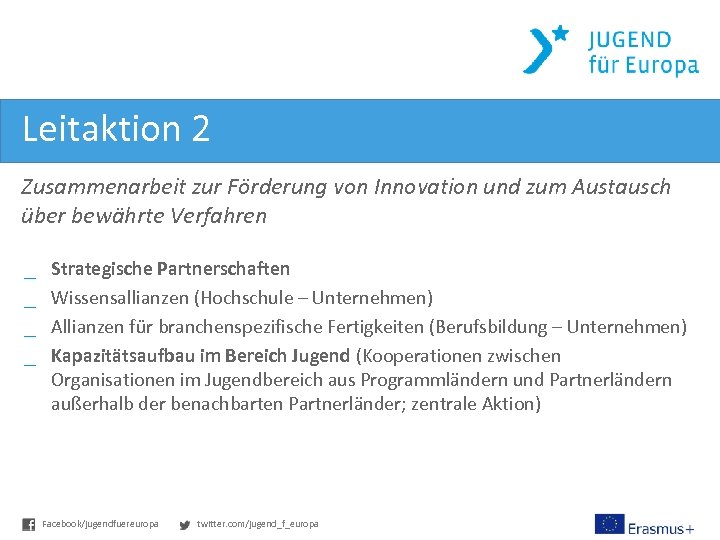 JUGEND für Europa

Leitaktion 2

Zusammenarbeit zur Förderung von Innovation und zum Austausch über bewährte Verfahren

_ Strategische Partnerschaften
_ Wissensallianzen (Hochschule – Unternehmen)
_ Allianzen für branchenspezifische Fertigkeiten (Berufsbildung – Unternehmen)
_ Kapazitätsaufbau im Bereich Jugend (Kooperationen zwischen Organisationen im Jugendbereich aus Programmländern und Partnerländern außerhalb der benachbarten Partnerländer; zentrale Aktion)

Facebook/jugendfuereuropa twitter.com/jugend_f_europa

Erasmus+